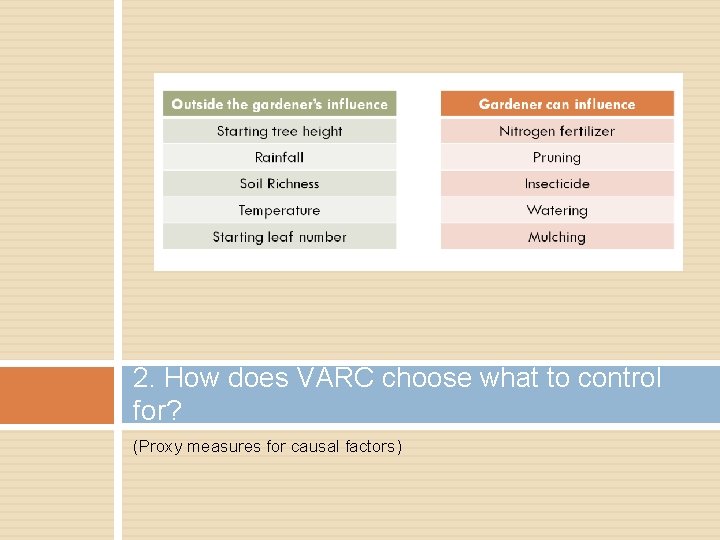 | Outside the gardener's influence |
|---|
| Starting tree height |
| Rainfall |
| Soil Richness |
| Temperature |
| Starting leaf number |

| Gardener can influence |
|---|
| Nitrogen fertilizer |
| Pruning |
| Insecticide |
| Watering |
| Mulching |

2. How does VARC choose what to control for?

(Proxy measures for causal factors)